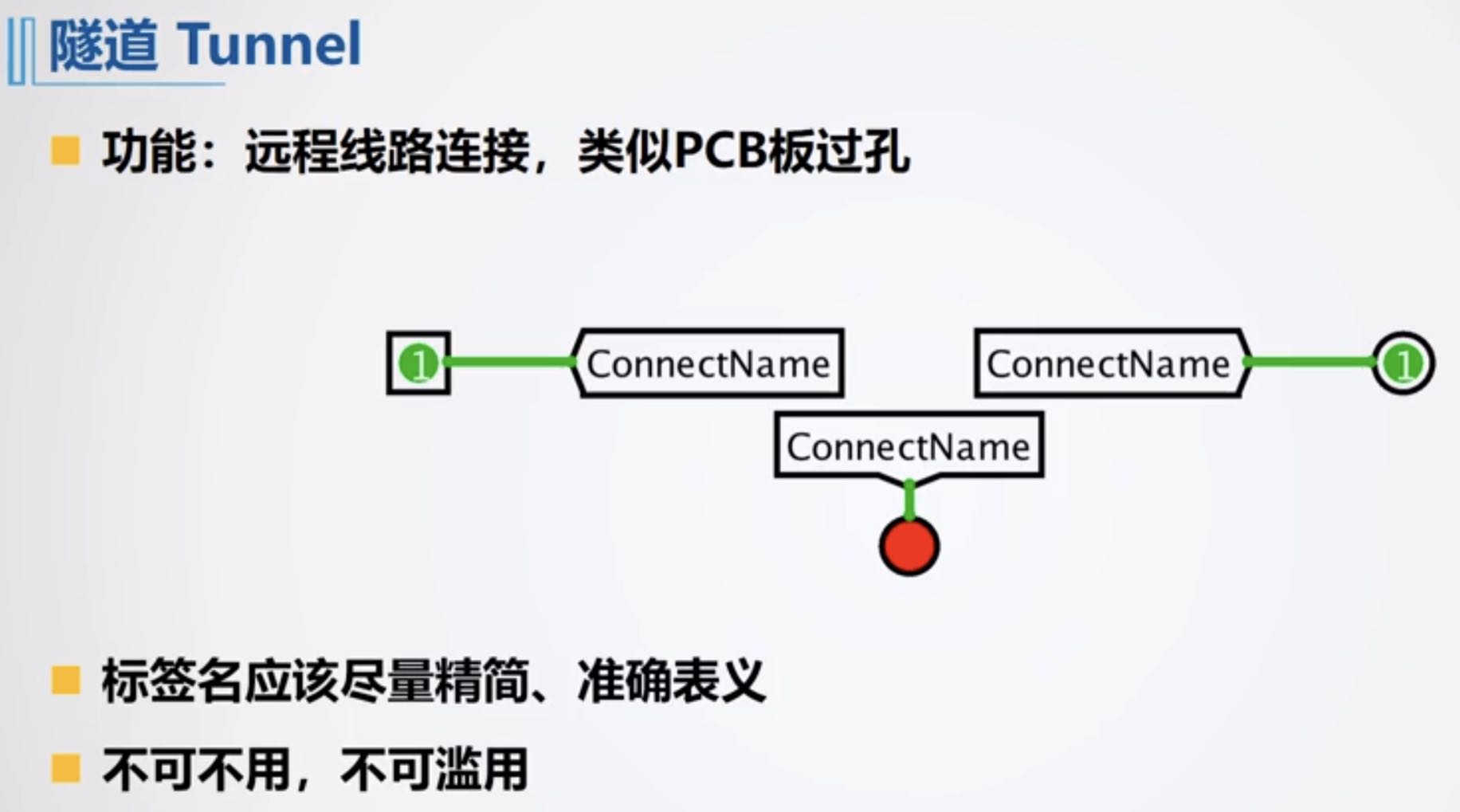 隧道 Tunnel

功能：远程线路连接，类似PCB板过孔

1

ConnectName

ConnectName

1

ConnectName

标签名应该尽量精简、准确表义

不可不用，不可滥用